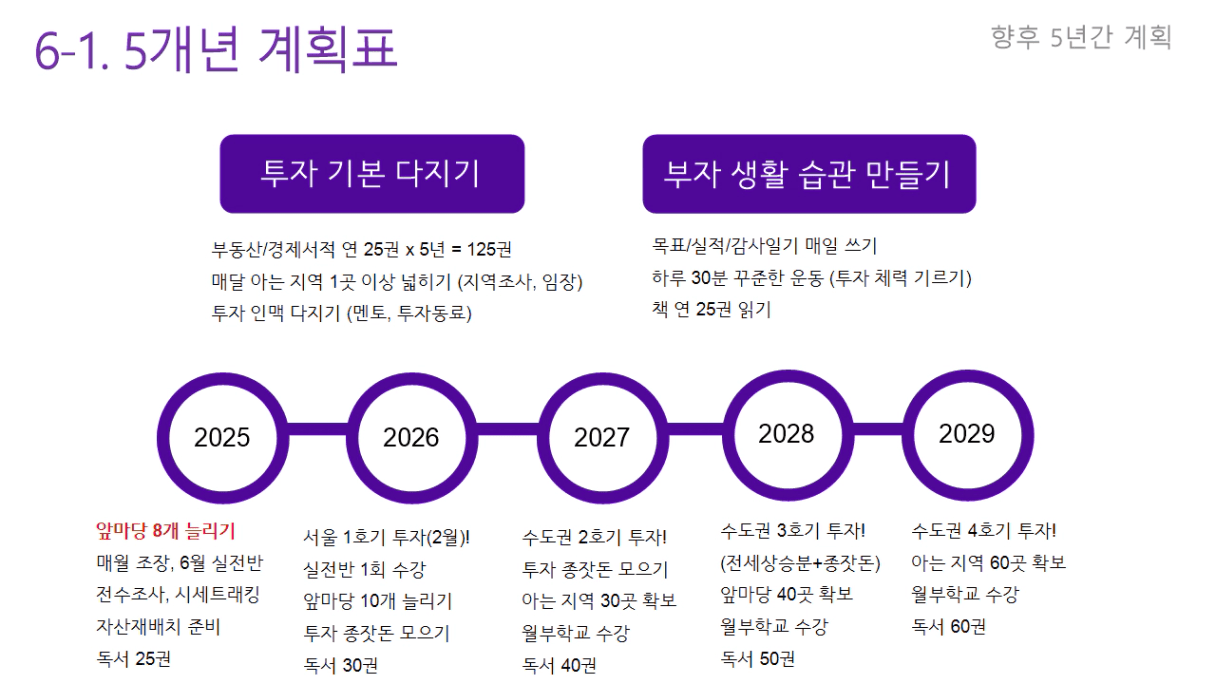 6-1. 5개년 계획표

향후 5년간 계획

투자 기본 다지기

부동산/경제서적 연 25권 x 5년 = 125권
매달 아는 지역 1곳 이상 넓히기 (지역조사, 임장)
투자 인맥 다지기 (멘토, 투자동료)

부자 생활 습관 만들기

목표/실적/감사일기 매일 쓰기
하루 30분 꾸준한 운동 (투자 체력 기르기)
책 연 25권 읽기

2025

2026

2027

2028

2029

앞마당 8개 늘리기
매월 조장, 6월 실전반
전수조사, 시세트래킹
자산재배치 준비
독서 25권

서울 1호기 투자(2월)!
실전반 1회 수강
앞마당 10개 늘리기
투자 종잣돈 모으기
독서 30권

수도권 2호기 투자!
투자 종잣돈 모으기
아는 지역 30곳 확보
월부학교 수강
독서 40권

수도권 3호기 투자!
(전세상승분+종잣돈)
앞마당 40곳 확보
월부학교 수강
독서 50권

수도권 4호기 투자!
아는 지역 60곳 확보
월부학교 수강
독서 60권